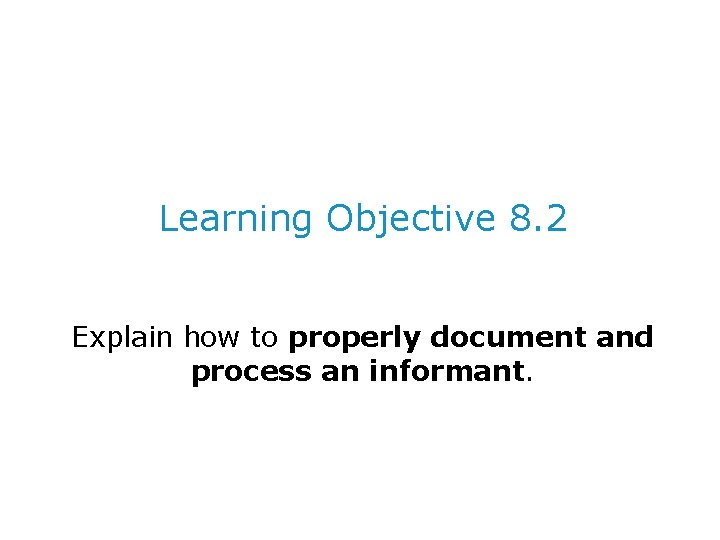 Learning Objective 8.2

Explain how to properly document and process an informant.